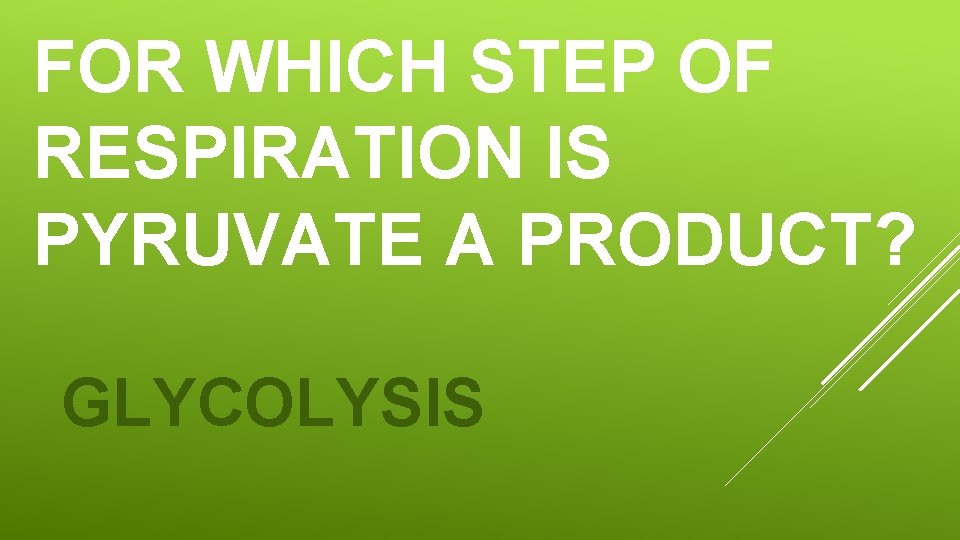 FOR WHICH STEP OF RESPIRATION IS PYRUVATE A PRODUCT?

GLYCOLYSIS